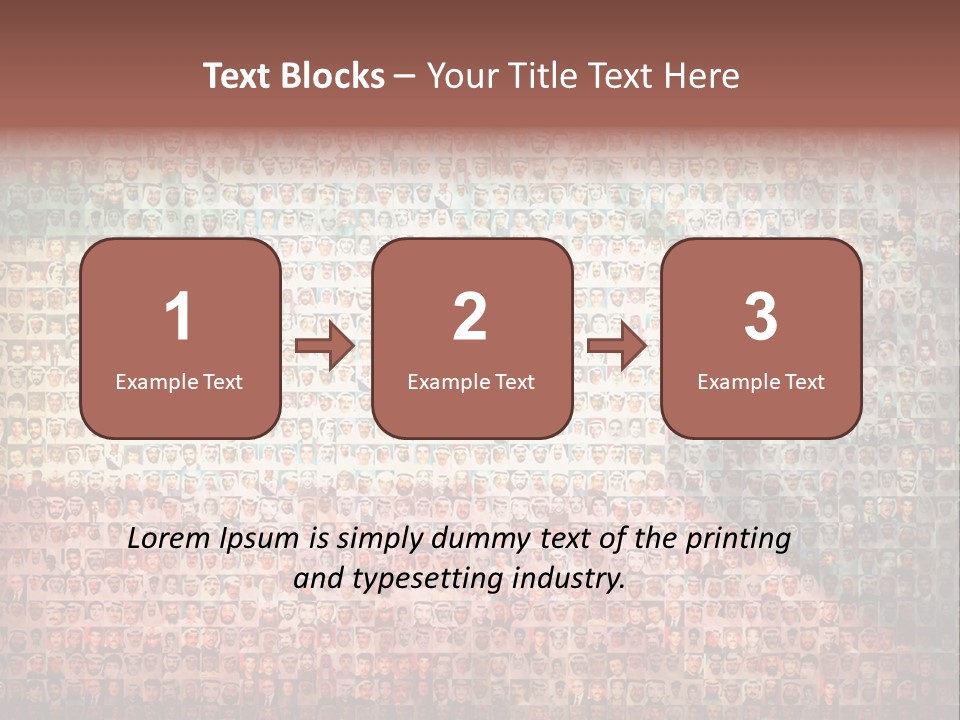 Text Blocks – Your Title Text Here

1
Example Text

2
Example Text

3
Example Text

Lorem Ipsum is simply dummy text of the printing and typesetting industry.